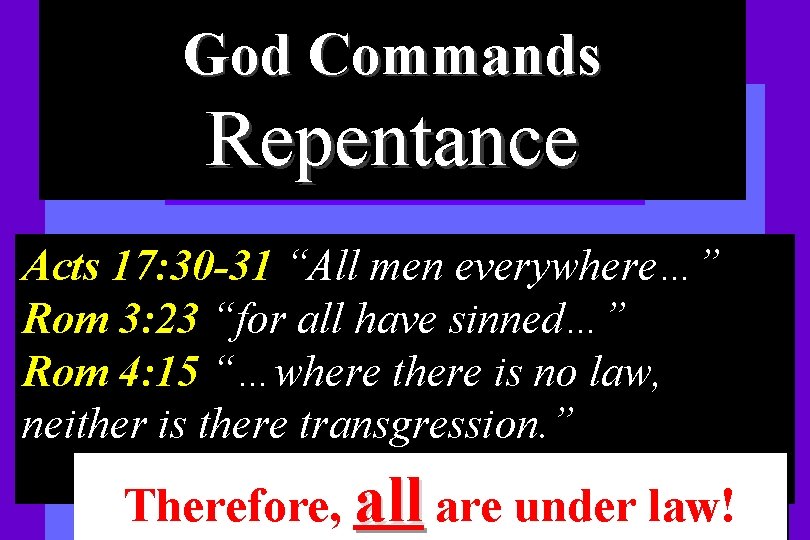 God Commands
Repentance

Acts 17:30-31 “All men everywhere…”
Rom 3:23 “for all have sinned…”
Rom 4:15 “…where there is no law, neither is there transgression.”

Therefore, all are under law!